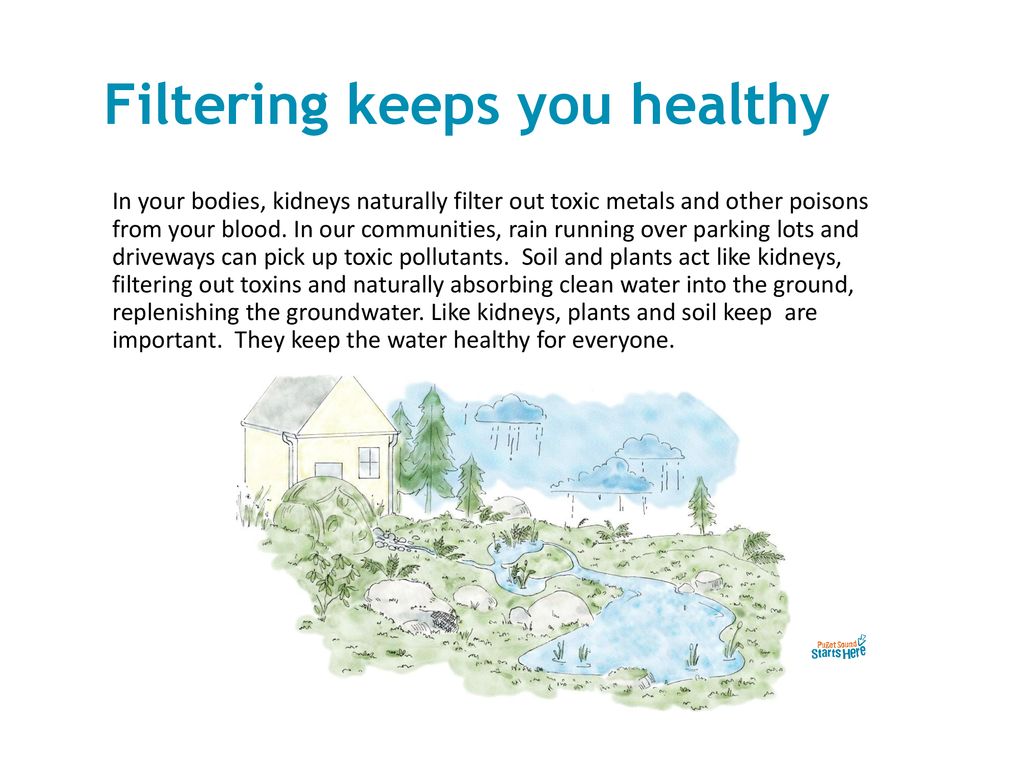 Filtering keeps you healthy

In your bodies, kidneys naturally filter out toxic metals and other poisons from your blood. In our communities, rain running over parking lots and driveways can pick up toxic pollutants. Soil and plants act like kidneys, filtering out toxins and naturally absorbing clean water into the ground, replenishing the groundwater. Like kidneys, plants and soil keep are important. They keep the water healthy for everyone.

Puget Sound Starts Here